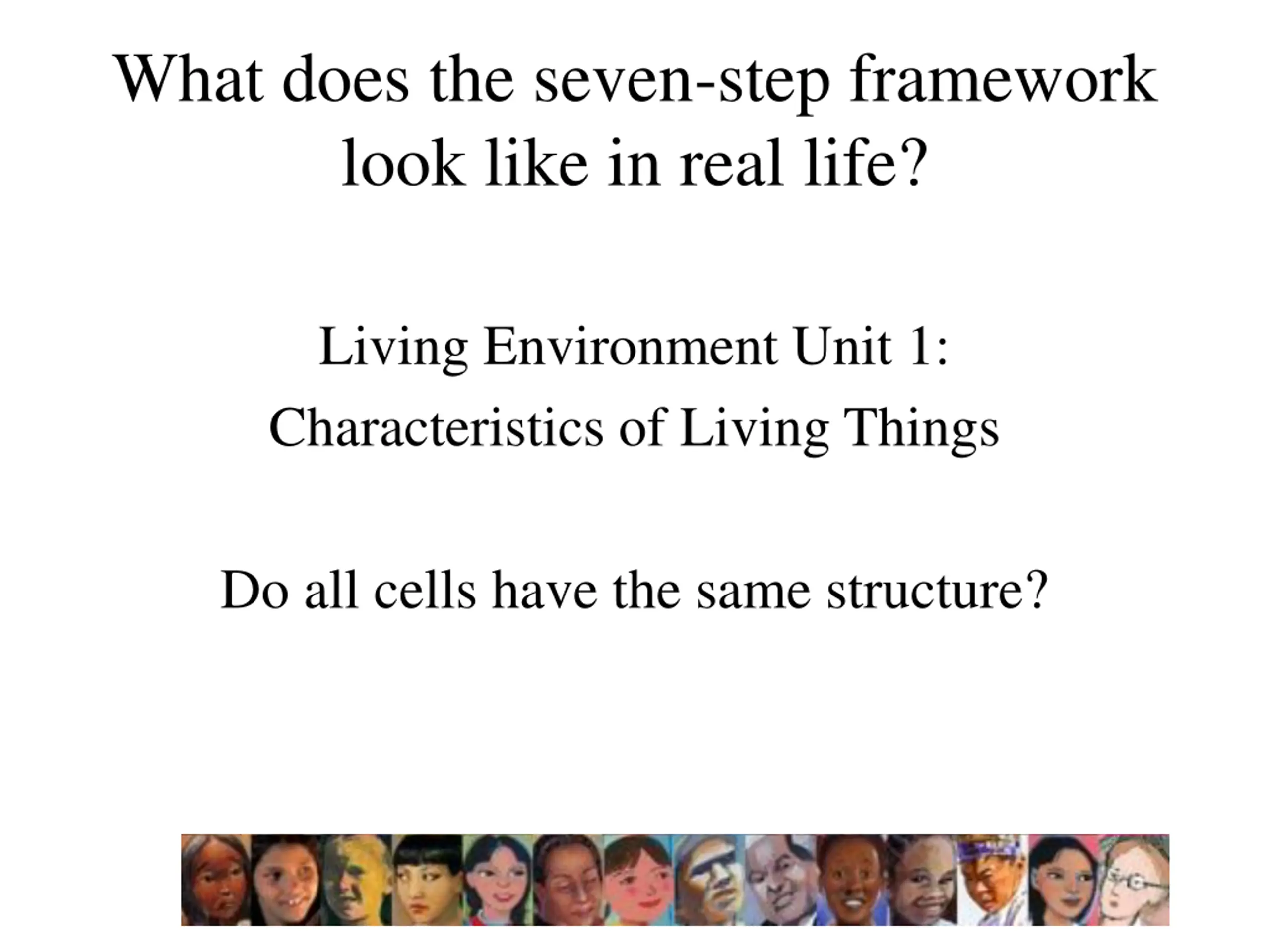 What does the seven-step framework look like in real life?

Living Environment Unit 1:
Characteristics of Living Things

Do all cells have the same structure?